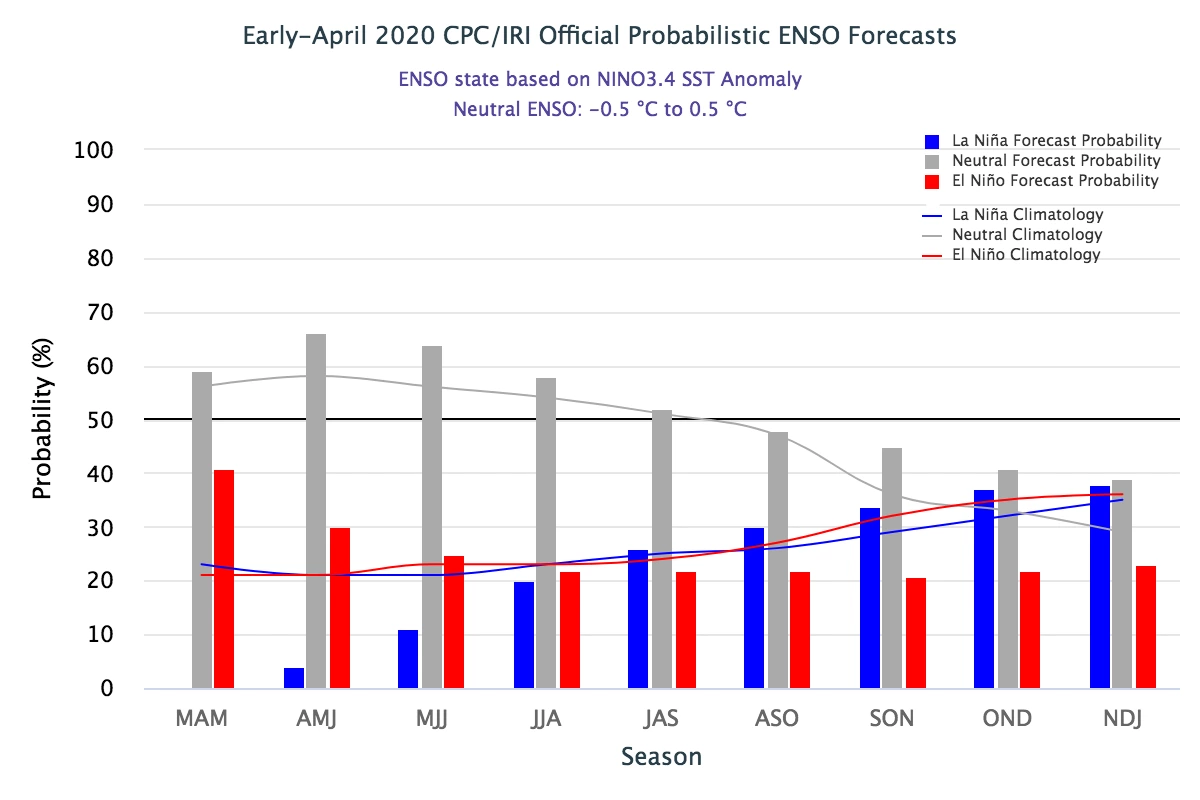 Early-April 2020 CPC/IRI Official Probabilistic ENSO Forecasts

ENSO state based on NINO3.4 SST Anomaly
Neutral ENSO: -0.5 °C to 0.5 °C

La Niña Forecast Probability
Neutral Forecast Probability
El Niño Forecast Probability
La Niña Climatology
Neutral Climatology
El Niño Climatology

Probability (%)

100
90
80
70
60
50
40
30
20
10
0

MAM AMJ MJJ JJA JAS ASO SON OND NDJ

Season